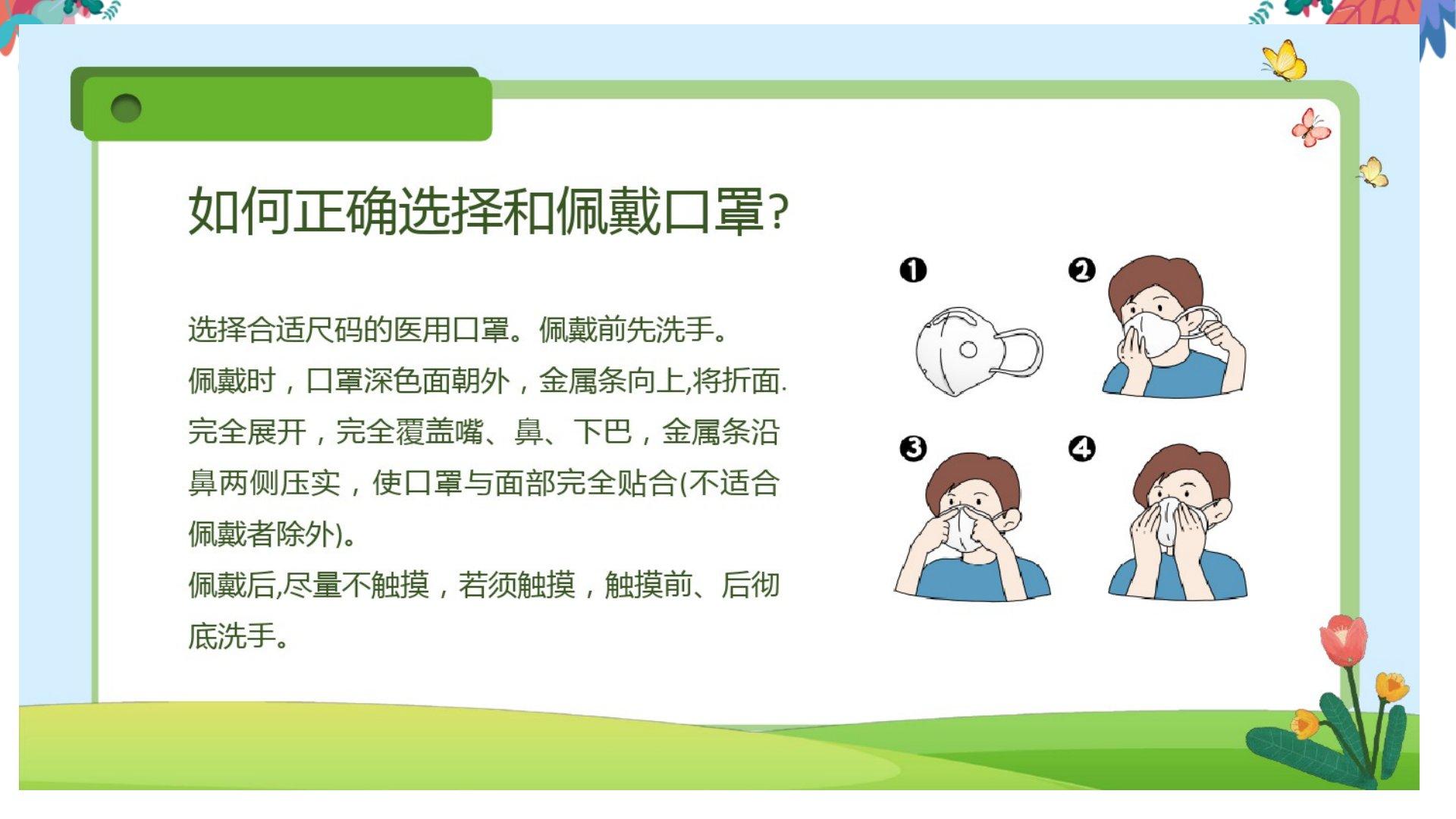 如何正确选择和佩戴口罩?

选择合适尺码的医用口罩。佩戴前先洗手。
佩戴时，口罩深色面朝外，金属条向上,将折面.完全展开，完全覆盖嘴、鼻、下巴，金属条沿鼻两侧压实，使口罩与面部完全贴合(不适合佩戴者除外)。
佩戴后,尽量不触摸，若须触摸，触摸前、后彻底洗手。

❶
❷
❸
❹